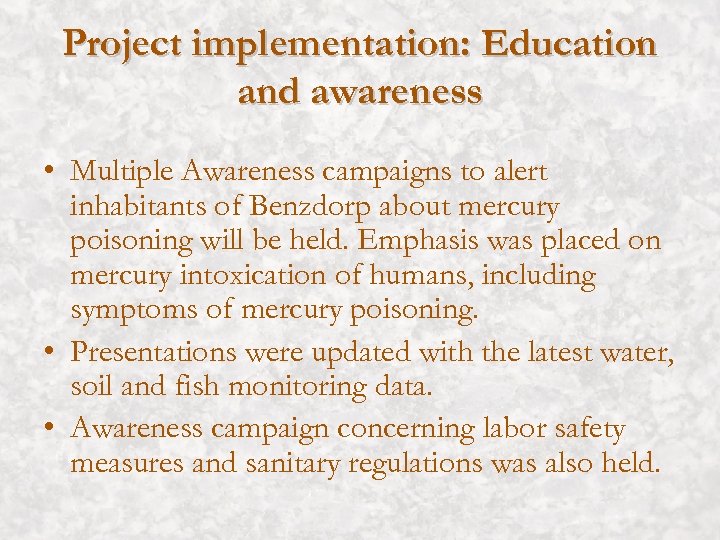 Project implementation: Education and awareness

• Multiple Awareness campaigns to alert inhabitants of Benzdorp about mercury poisoning will be held. Emphasis was placed on mercury intoxication of humans, including symptoms of mercury poisoning.
• Presentations were updated with the latest water, soil and fish monitoring data.
• Awareness campaign concerning labor safety measures and sanitary regulations was also held.